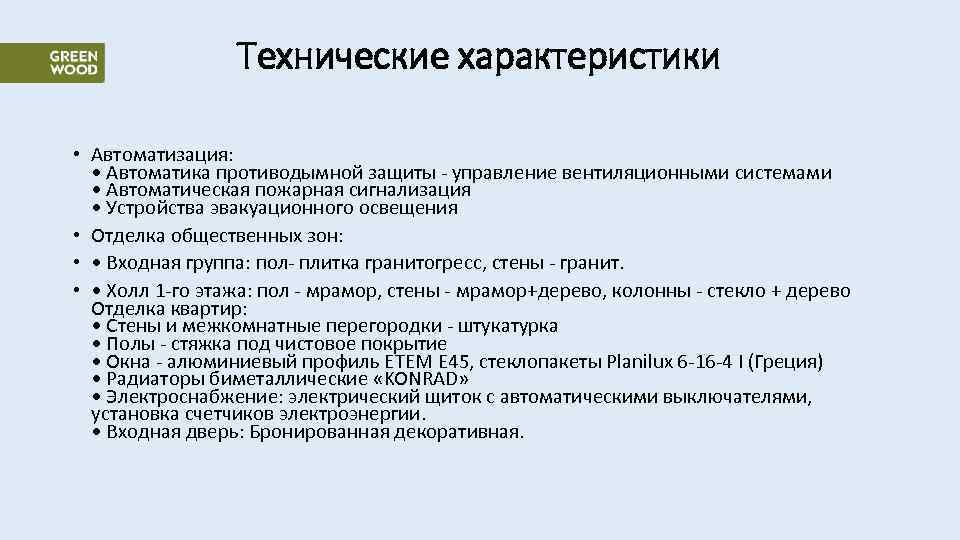 GREEN WOOD

Технические характеристики

• Автоматизация:
• Автоматика противодымной защиты - управление вентиляционными системами
• Автоматическая пожарная сигнализация
• Устройства эвакуационного освещения

• Отделка общественных зон:

• • Входная группа: пол- плитка гранитогресс, стены - гранит.

• • Холл 1-го этажа: пол - мрамор, стены - мрамор+дерево, колонны - стекло + дерево
Отделка квартир:
• Стены и межкомнатные перегородки - штукатурка
• Полы - стяжка под чистовое покрытие
• Окна - алюминиевый профиль ETEM E45, стеклопакеты Planilux 6-16-4 I (Греция)
• Радиаторы биметаллические «KONRAD»
• Электроснабжение: электрический щиток с автоматическими выключателями, установка счетчиков электроэнергии.
• Входная дверь: Бронированная декоративная.